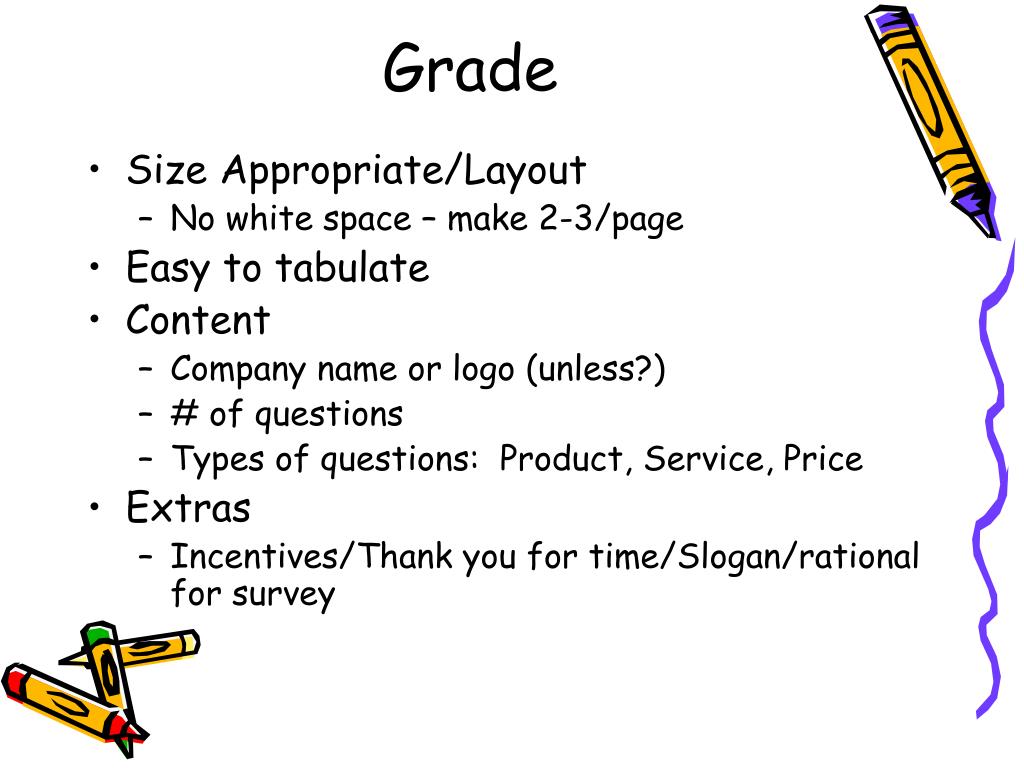 Grade

• Size Appropriate/Layout
  – No white space – make 2-3/page
• Easy to tabulate
• Content
  – Company name or logo (unless?)
  – # of questions
  – Types of questions: Product, Service, Price
• Extras
  – Incentives/Thank you for time/Slogan/rational for survey